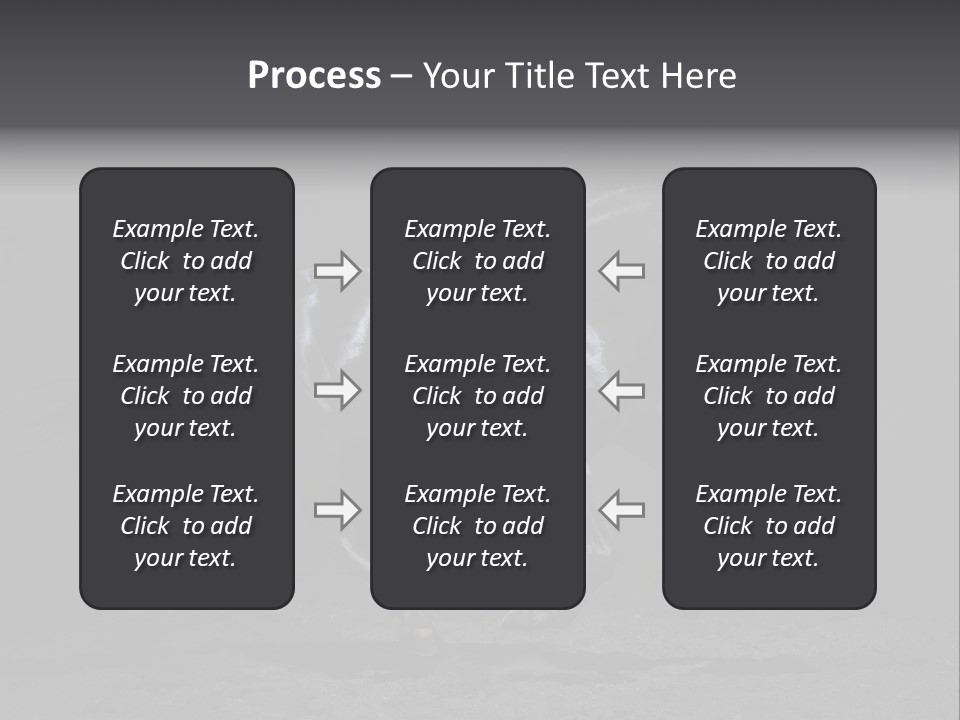 Process – Your Title Text Here

Example Text. Click to add your text.

Example Text. Click to add your text.

Example Text. Click to add your text.

Example Text. Click to add your text.

Example Text. Click to add your text.

Example Text. Click to add your text.

Example Text. Click to add your text.

Example Text. Click to add your text.

Example Text. Click to add your text.